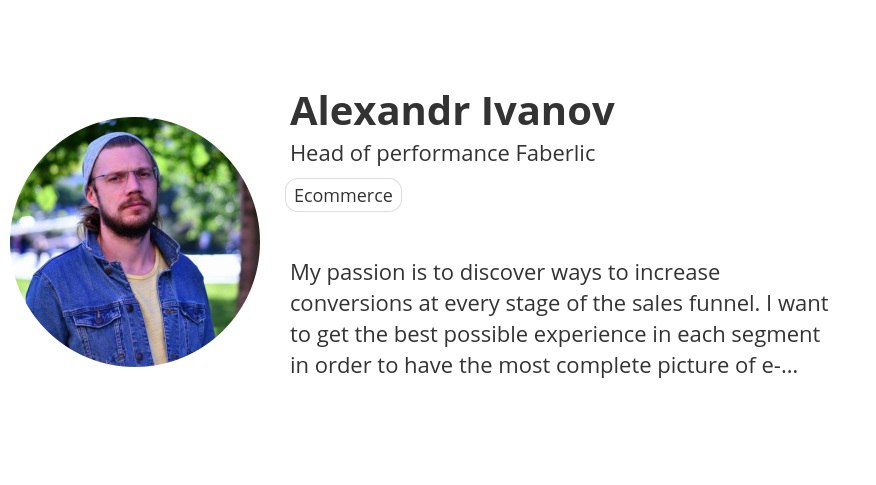 Alexandr Ivanov

Head of performance Faberlic

Ecommerce

My passion is to discover ways to increase conversions at every stage of the sales funnel. I want to get the best possible experience in each segment in order to have the most complete picture of e-...